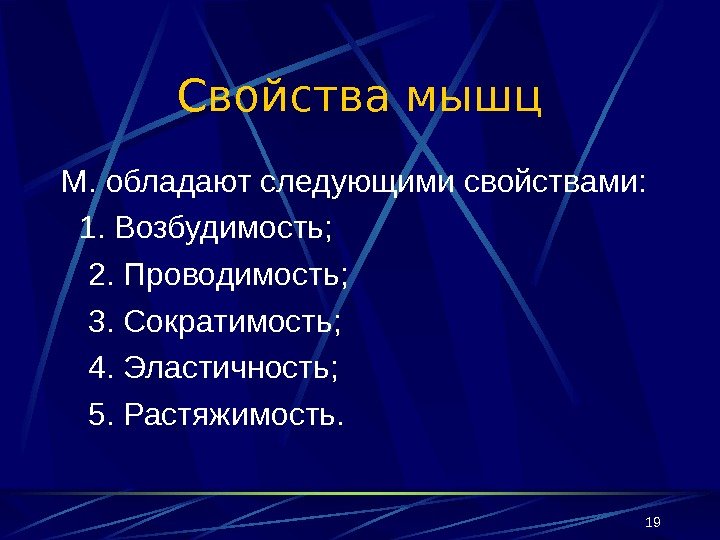 Свойства мышц

М. обладают следующими свойствами:

1. Возбудимость;

2. Проводимость;

3. Сократимость;

4. Эластичность;

5. Растяжимость.

19